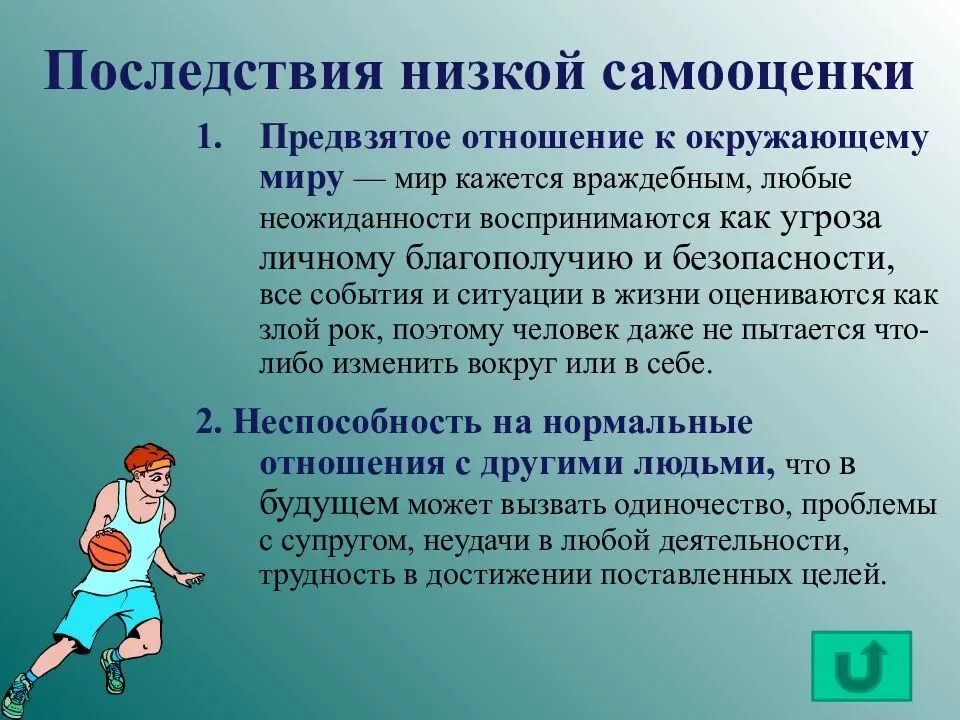 Последствия низкой самооценки

1. Предвзятое отношение к окружающему миру — мир кажется враждебным, любые неожиданности воспринимаются как угроза личному благополучию и безопасности, все события и ситуации в жизни оцениваются как злой рок, поэтому человек даже не пытается что-либо изменить вокруг или в себе.

2. Неспособность на нормальные отношения с другими людьми, что в будущем может вызвать одиночество, проблемы с супругом, неудачи в любой деятельности, трудность в достижении поставленных целей.